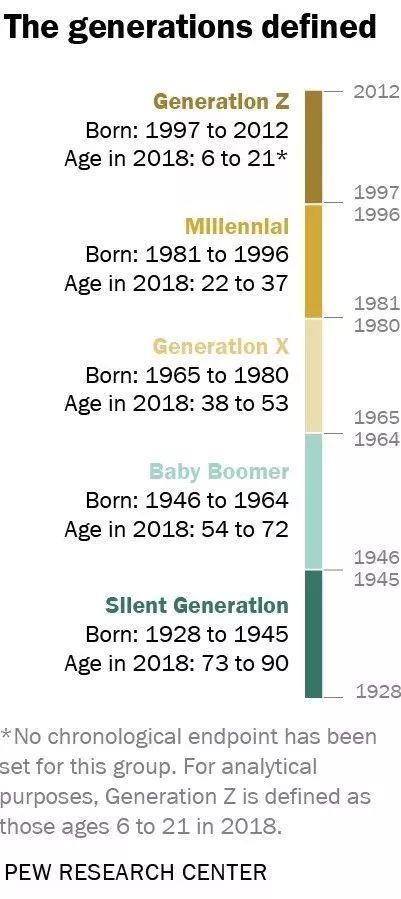 The generations defined

Generation Z
Born: 1997 to 2012
Age in 2018: 6 to 21*

2012
1997

Millennial
Born: 1981 to 1996
Age in 2018: 22 to 37

1996
1981

Generation X
Born: 1965 to 1980
Age in 2018: 38 to 53

1980
1965

Baby Boomer
Born: 1946 to 1964
Age in 2018: 54 to 72

1964
1946

Silent Generation
Born: 1928 to 1945
Age in 2018: 73 to 90

1945
1928

*No chronological endpoint has been set for this group. For analytical purposes, Generation Z is defined as those ages 6 to 21 in 2018.

PEW RESEARCH CENTER